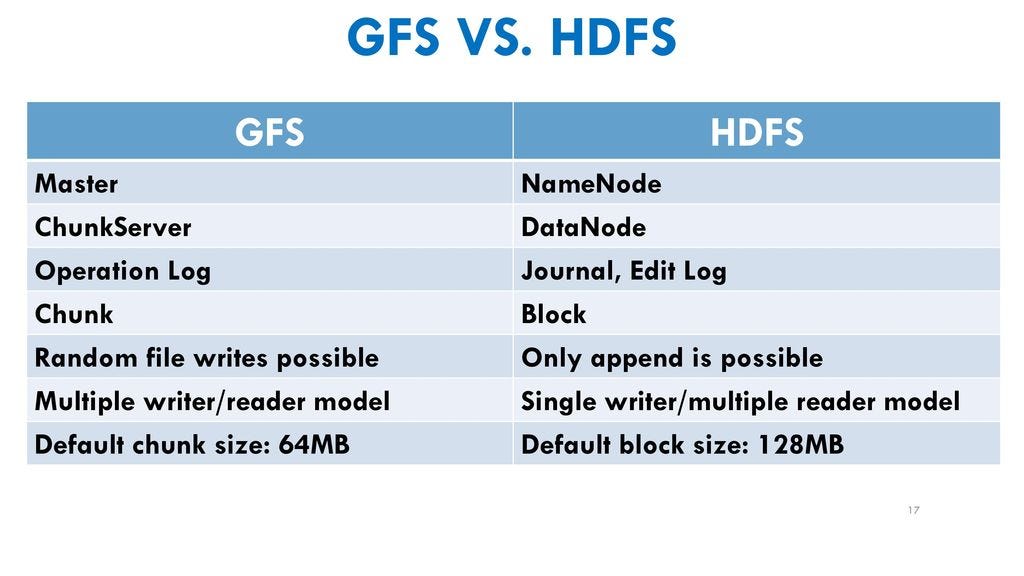 GFS VS. HDFS

| GFS | HDFS |
|---|---|
| Master | NameNode |
| ChunkServer | DataNode |
| Operation Log | Journal, Edit Log |
| Chunk | Block |
| Random file writes possible | Only append is possible |
| Multiple writer/reader model | Single writer/multiple reader model |
| Default chunk size: 64MB | Default block size: 128MB |

17